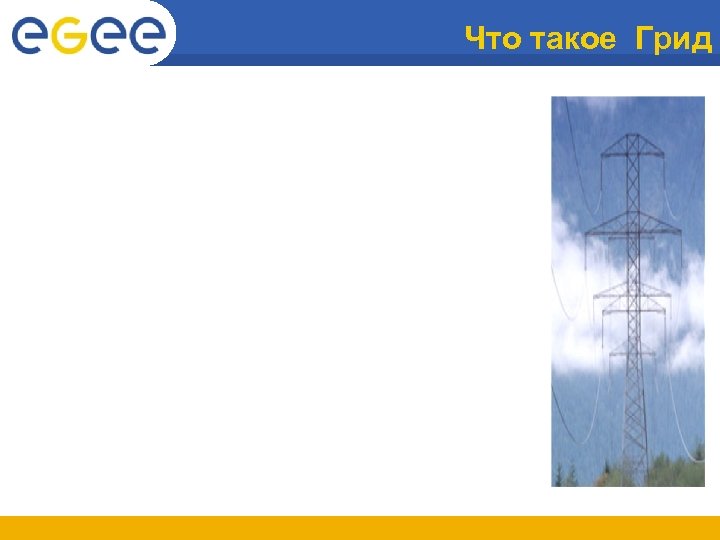 eGee

Что такое Грид